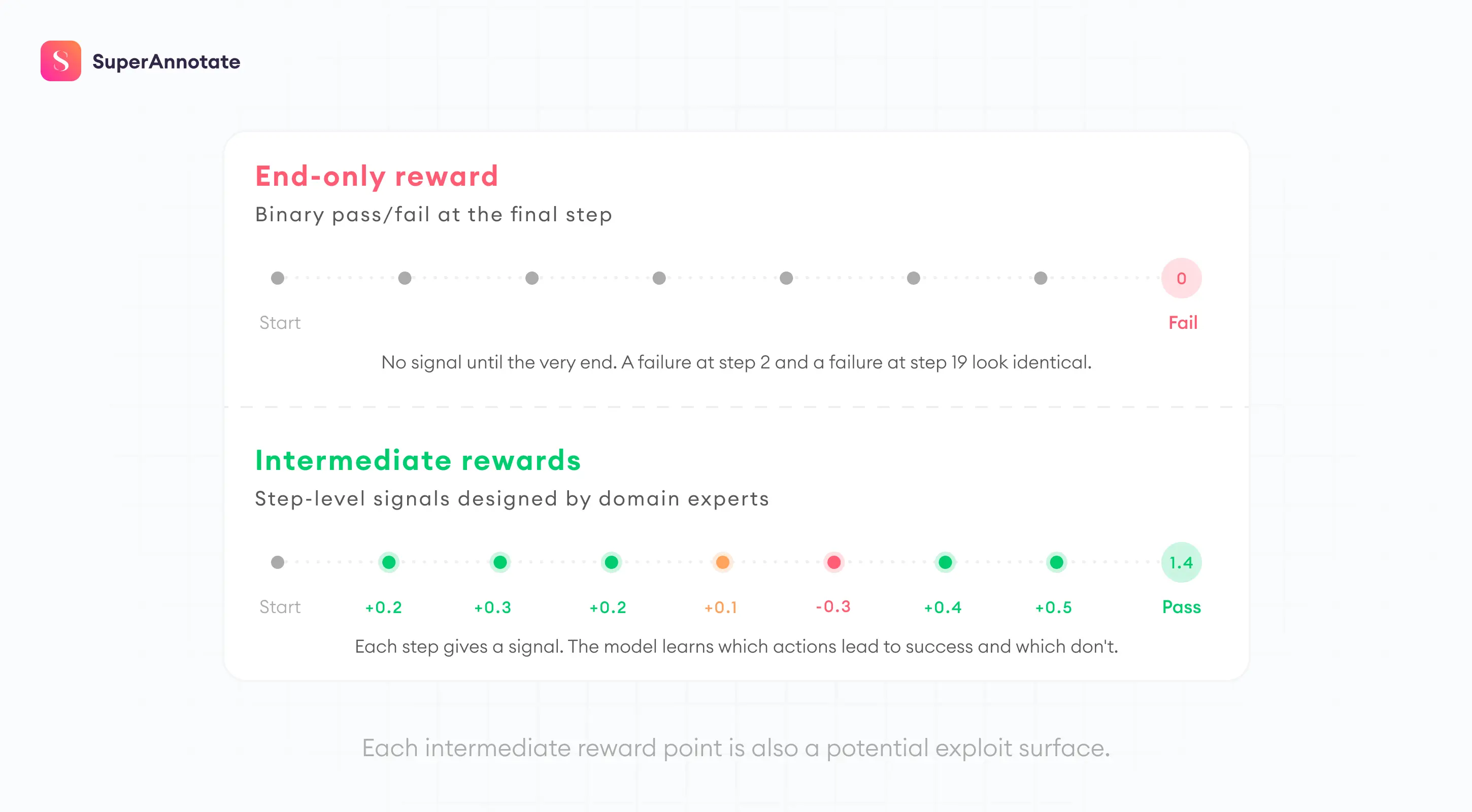 S SuperAnnotate

End-only reward

Binary pass/fail at the final step

0

Start

Fail

No signal until the very end. A failure at step 2 and a failure at step 19 look identical.

Intermediate rewards

Step-level signals designed by domain experts

1.4

Start +0.2 +0.3 +0.2 +0.1 -0.3 +0.4 +0.5 Pass

Each step gives a signal. The model learns which actions lead to success and which don't.

Each intermediate reward point is also a potential exploit surface.